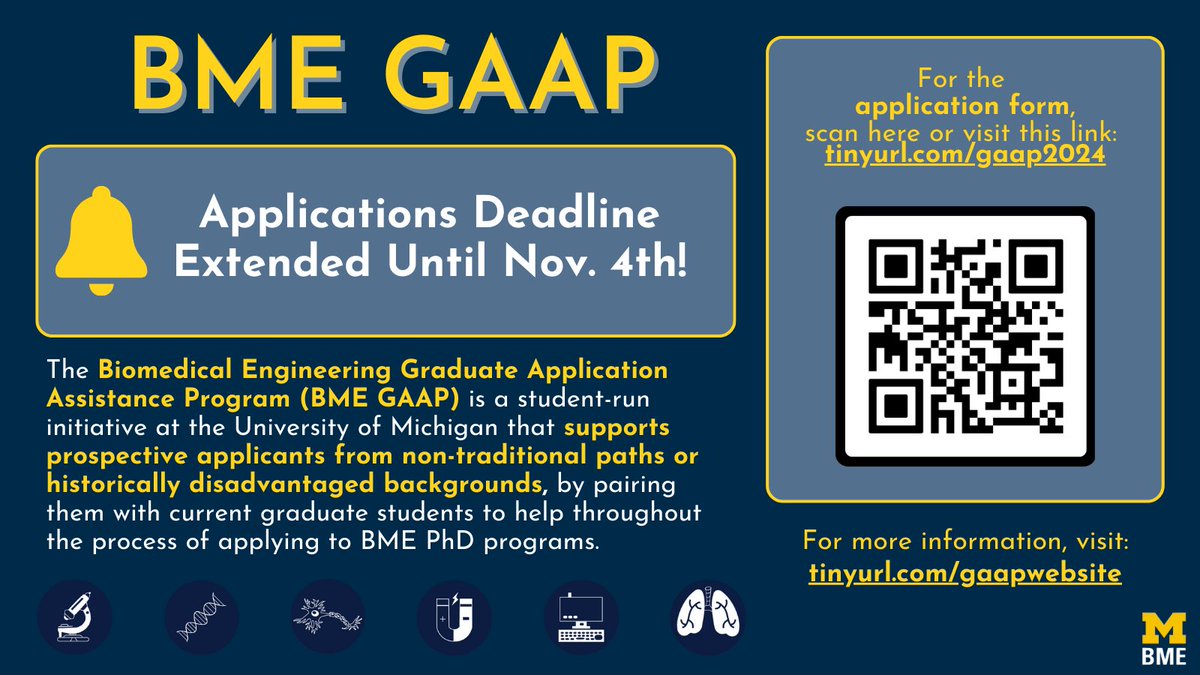 BME GAAP

Applications Deadline Extended Until Nov. 4th!

The Biomedical Engineering Graduate Application Assistance Program (BME GAAP) is a student-run initiative at the University of Michigan that supports prospective applicants from non-traditional paths or historically disadvantaged backgrounds, by pairing them with current graduate students to help throughout the process of applying to BME PhD programs.

For the application form, scan here or visit this link: tinyurl.com/gaap2024

For more information, visit: tinyurl.com/gaapwebsite

M
BME